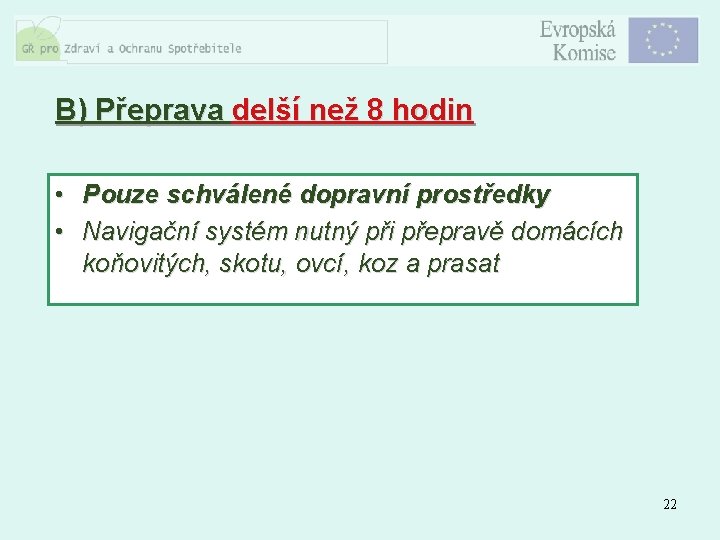 GŘ pro Zdraví a Ochranu Spotřebitele

Evropská Komise

B) Přeprava delší než 8 hodin

• Pouze schválené dopravní prostředky
• Navigační systém nutný při přepravě domácích koňovitých, skotu, ovcí, koz a prasat

22